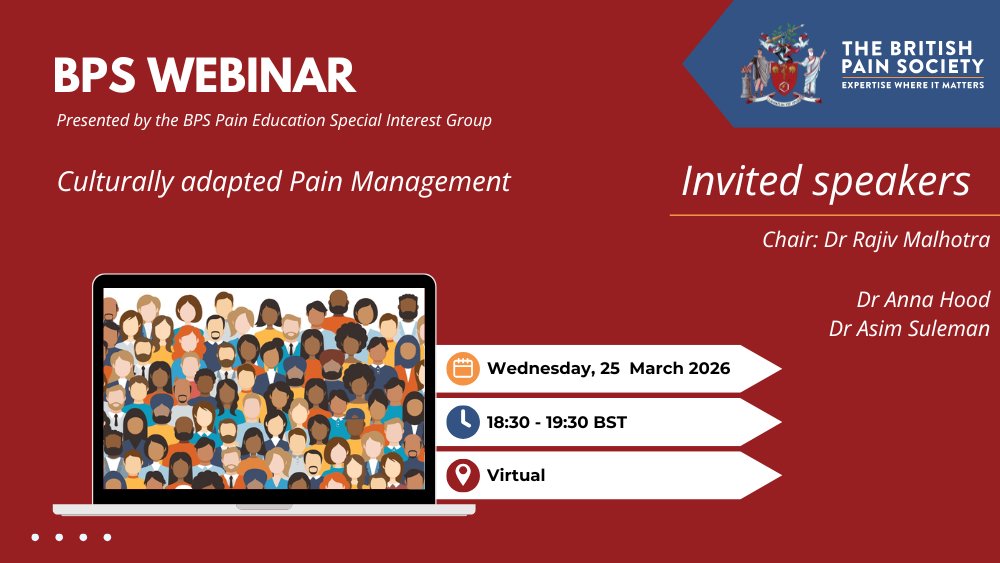 BPS WEBINAR

Presented by the BPS Pain Education Special Interest Group

Culturally adapted Pain Management

THE BRITISH PAIN SOCIETY
EXPERTISE WHERE IT MATTERS

Invited speakers

Chair: Dr Rajiv Malhotra

Dr Anna Hood
Dr Asim Suleman

Wednesday, 25 March 2026

18:30 - 19:30 BST

Virtual